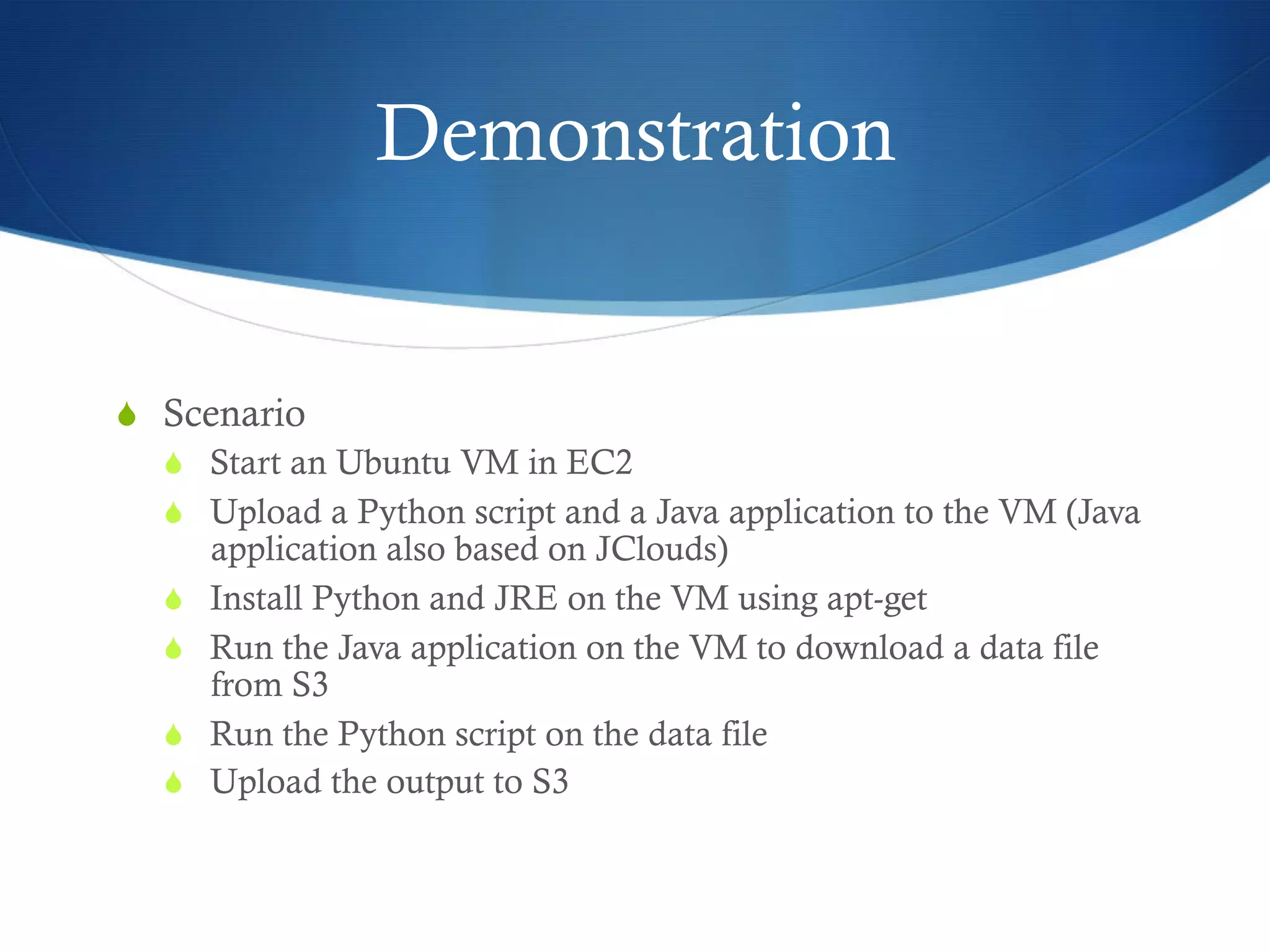 Demonstration

Scenario

Start an Ubuntu VM in EC2

Upload a Python script and a Java application to the VM (Java application also based on JClouds)

Install Python and JRE on the VM using apt-get

Run the Java application on the VM to download a data file from S3

Run the Python script on the data file

Upload the output to S3